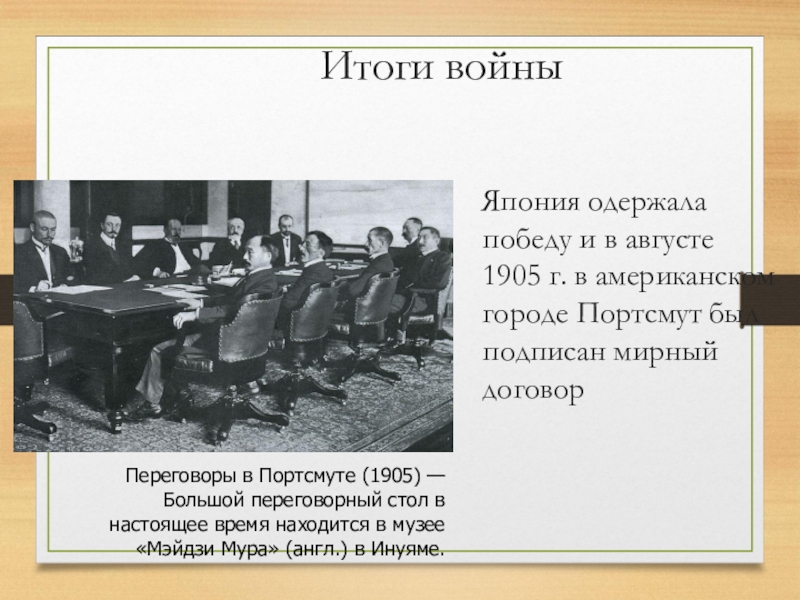 Итоги войны

Япония одержала победу и в августе 1905 г. в американском городе Портсмут был подписан мирный договор

Переговоры в Портсмуте (1905) — Большой переговорный стол в настоящее время находится в музее «Мэйдзи Мура» (англ.) в Инуяме.